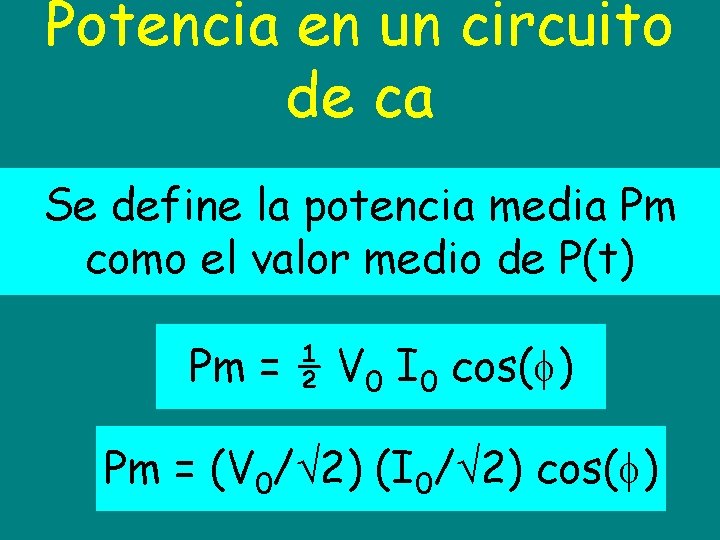 Potencia en un circuito de ca

Se define la potencia media Pm como el valor medio de P(t)

$Pm = \frac{1}{2} V_0 I_0 \cos(\phi)$

$Pm = (V_0/\sqrt{2}) (I_0/\sqrt{2}) \cos(\phi)$